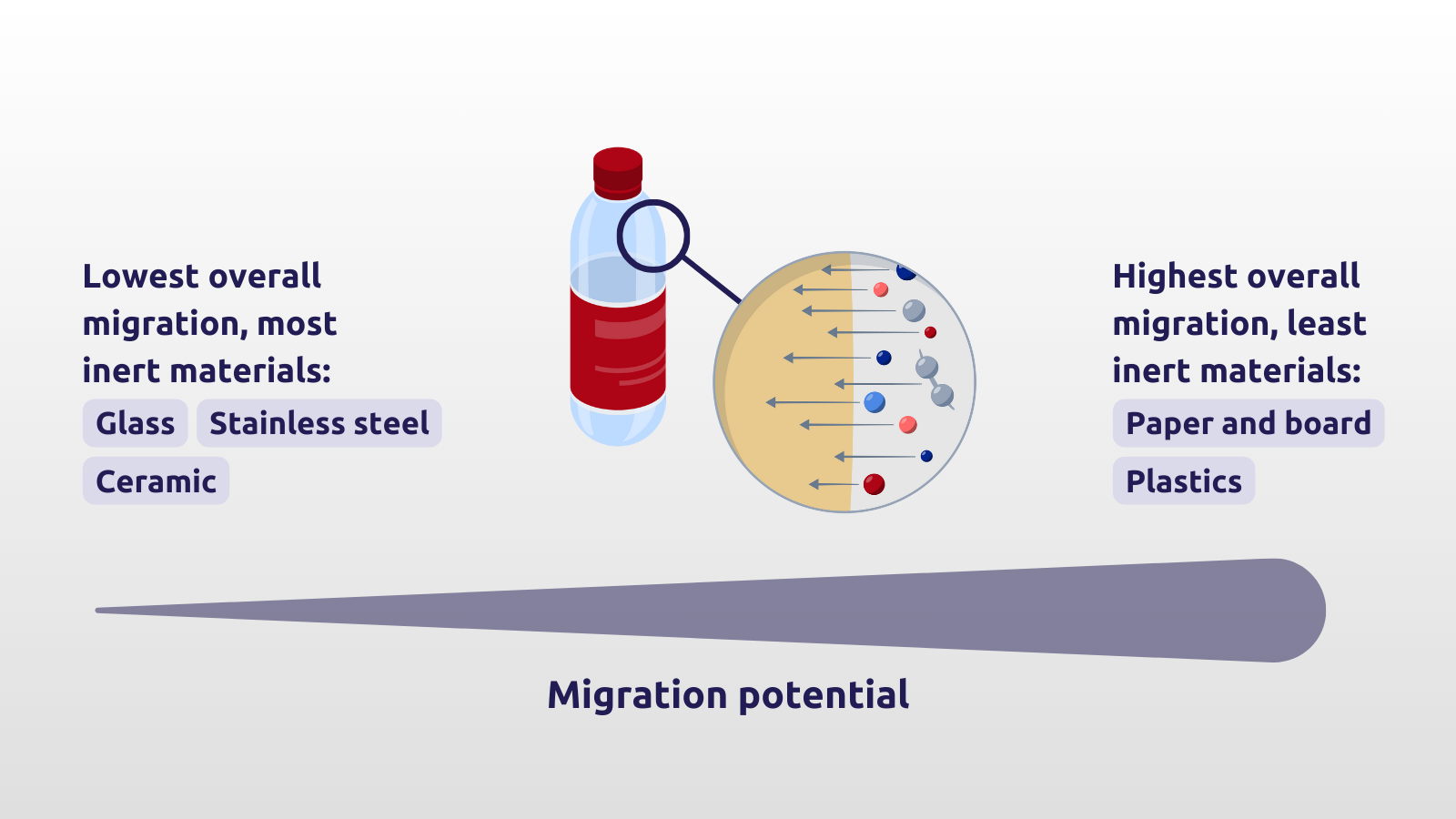 Lowest overall migration, most inert materials:

Glass

Stainless steel

Ceramic

Highest overall migration, least inert materials:

Paper and board

Plastics

Migration potential